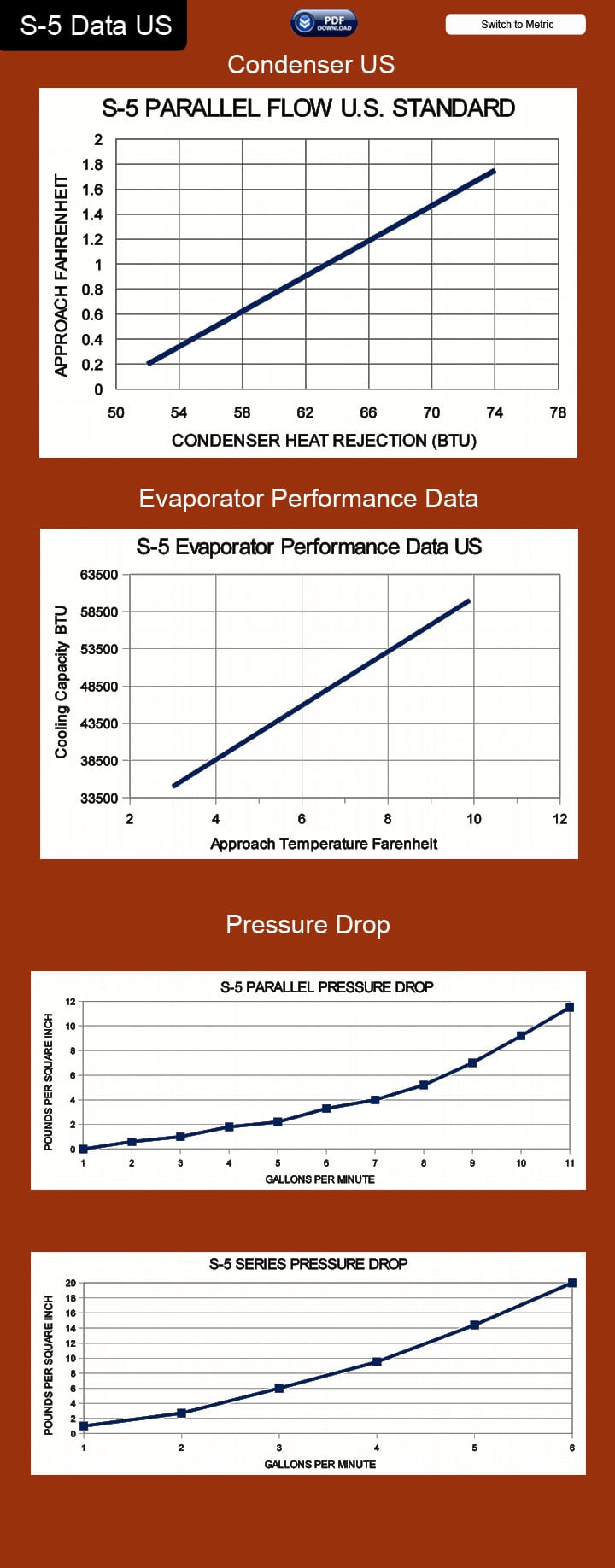 S-5 Data US

PDF DOWNLOAD

Switch to Metric

Condenser US

S-5 PARALLEL FLOW U.S. STANDARD

APPROACH FAHRENHEIT

2
1.8
1.6
1.4
1.2
1
0.8
0.6
0.4
0.2
0

50 54 58 62 66 70 74 78

CONDENSER HEAT REJECTION (BTU)

Evaporator Performance Data

S-5 Evaporator Performance Data US

Cooling Capacity BTU

63500
58500
53500
48500
43500
38500
33500

2 4 6 8 10 12

Approach Temperature Farenheit

Pressure Drop

S-5 PARALLEL PRESSURE DROP

POUNDS PER SQUARE INCH

12
10
8
6
4
2
0

1 2 3 4 5 6 7 8 9 10 11

GALLONS PER MINUTE

S-5 SERIES PRESSURE DROP

POUNDS PER SQUARE INCH

20
18
16
14
12
10
8
6
4
2
0

1 2 3 4 5 6

GALLONS PER MINUTE